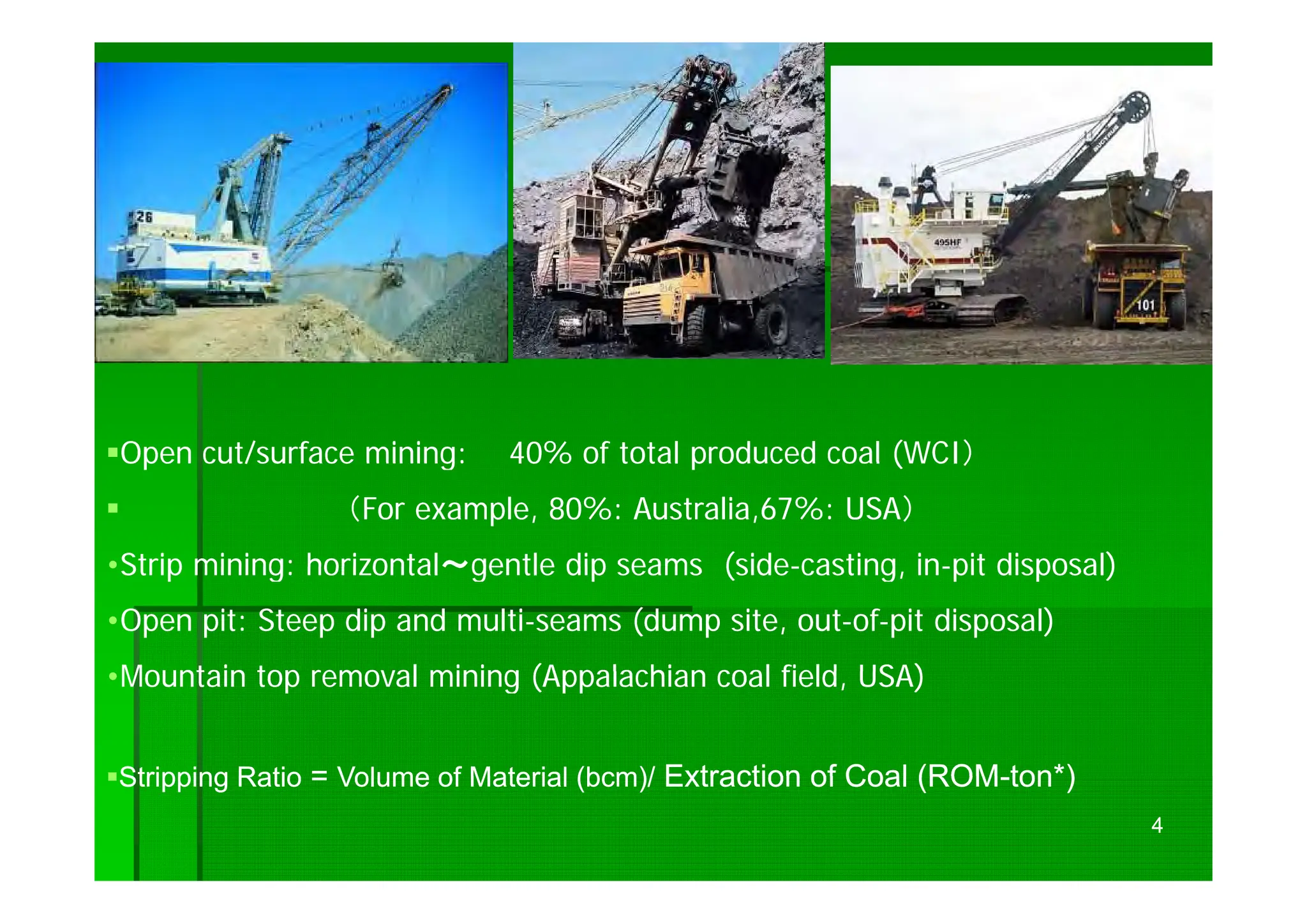 26

495HF

101

▪Open cut/surface mining: 40% of total produced coal (WCI)

▪ （For example, 80%: Australia,67%: USA）

•Strip mining: horizontal～gentle dip seams (side-casting, in-pit disposal)

•Open pit: Steep dip and multi-seams (dump site, out-of-pit disposal)

•Mountain top removal mining (Appalachian coal field, USA)

▪Stripping Ratio = Volume of Material (bcm)/ Extraction of Coal (ROM-ton*)

4